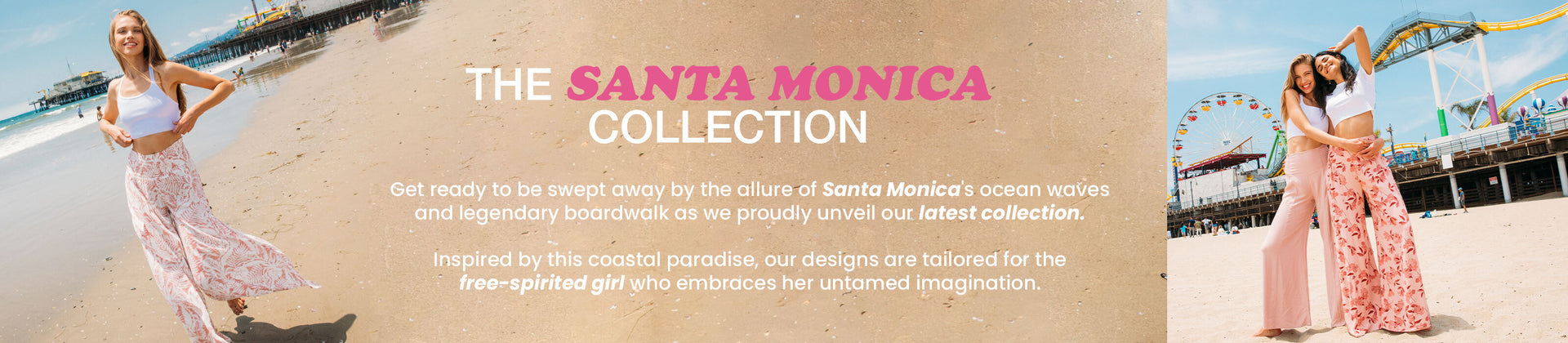 THE SANTA MONICA COLLECTION

Get ready to be swept away by the allure of Santa Monica's ocean waves and legendary boardwalk as we proudly unveil our latest collection.

Inspired by this coastal paradise, our designs are tailored for the free-spirited girl who embraces her untamed imagination.